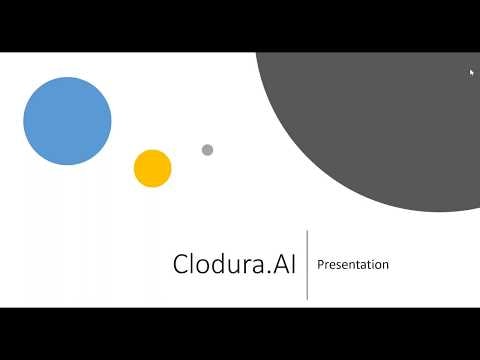 Clodura.AI

Presentation